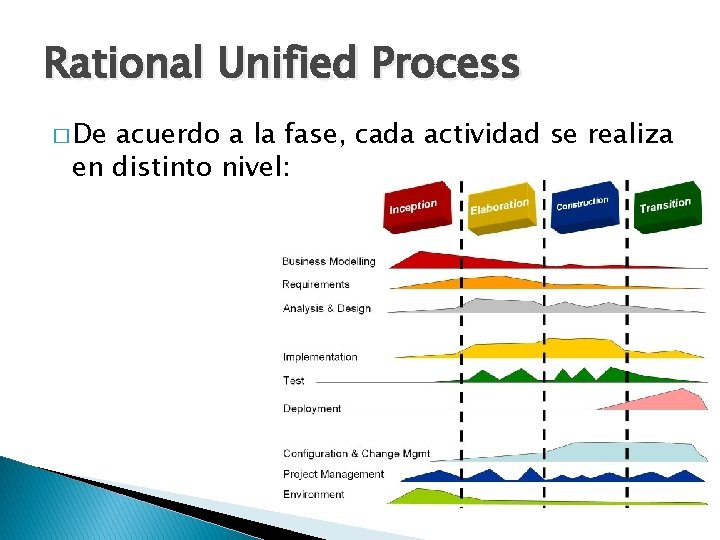 Rational Unified Process

□ De acuerdo a la fase, cada actividad se realiza en distinto nivel:

Inception
Elaboration
Construction
Transition

Business Modelling
Requirements
Analysis & Design
Implementation
Test
Deployment
Configuration & Change Mgmt
Project Management
Environment